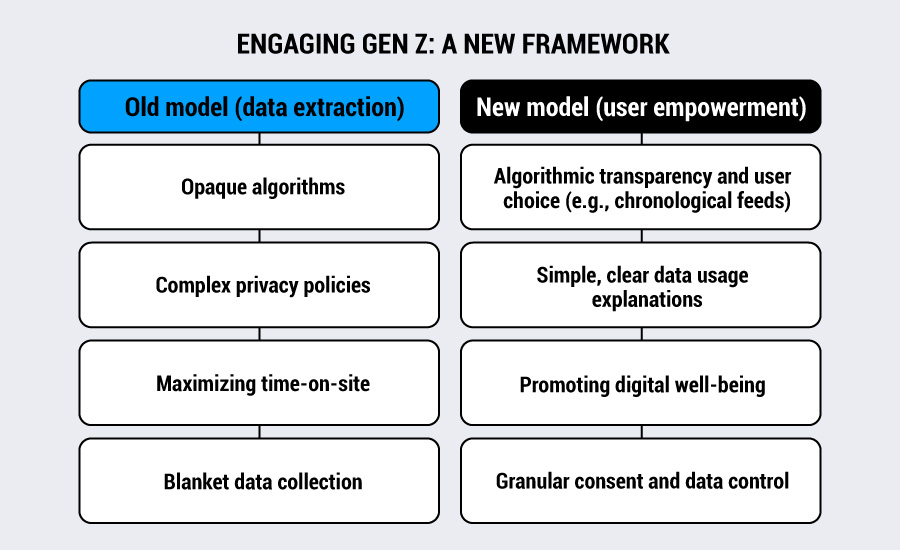 ENGAGING GEN Z: A NEW FRAMEWORK

Old model (data extraction)

Opaque algorithms

Complex privacy policies

Maximizing time-on-site

Blanket data collection

New model (user empowerment)

Algorithmic transparency and user choice (e.g., chronological feeds)

Simple, clear data usage explanations

Promoting digital well-being

Granular consent and data control